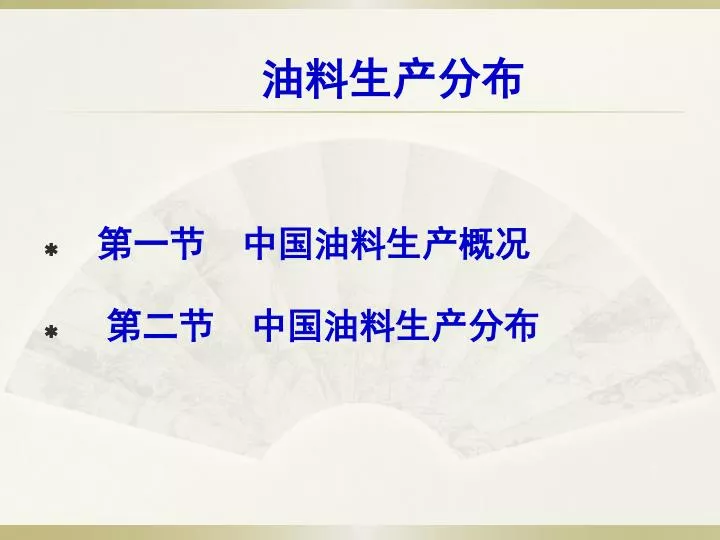 油料生产分布

* 第一节 中国油料生产概况

* 第二节 中国油料生产分布